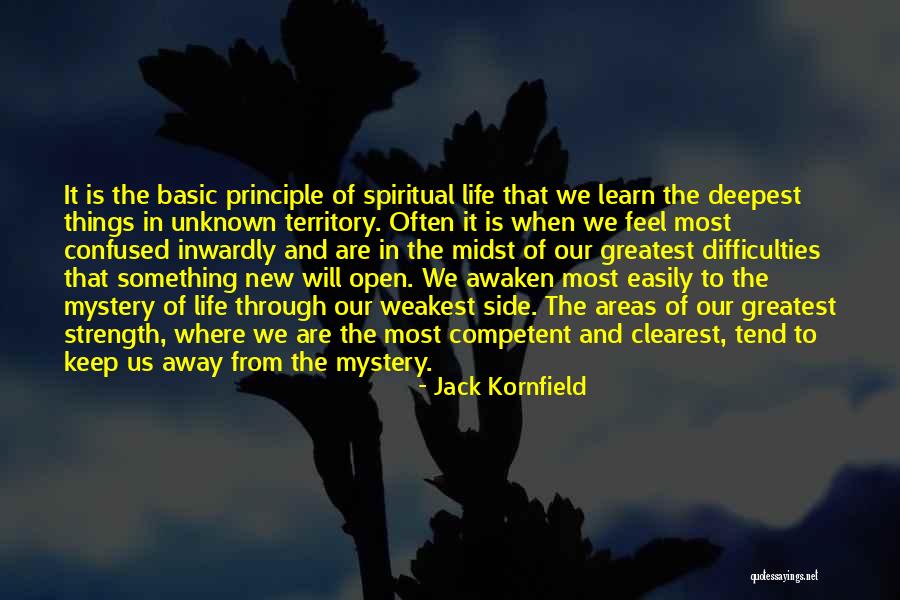 It is the basic principle of spiritual life that we learn the deepest things in unknown territory. Often it is when we feel most confused inwardly and are in the midst of our greatest difficulties that something new will open. We awaken most easily to the mystery of life through our weakest side. The areas of our greatest strength, where we are the most competent and clearest, tend to keep us away from the mystery.

- Jack Kornfield

quotessayings.net